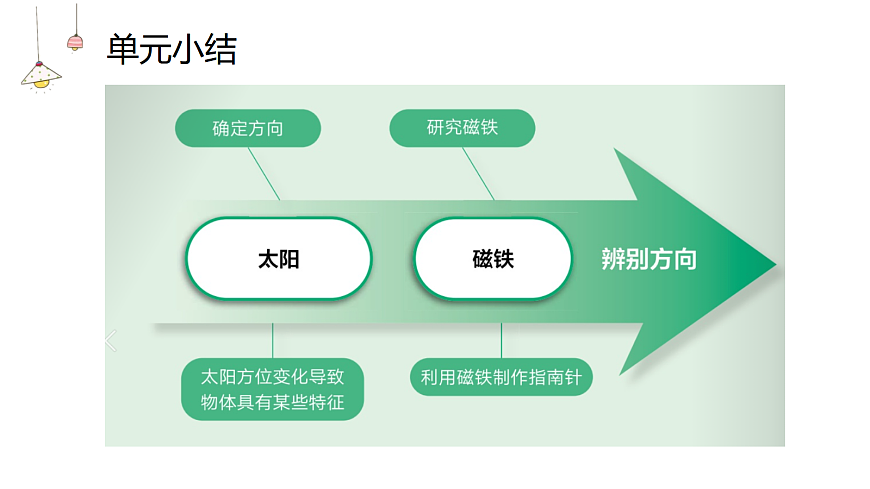 单元小结

确定方向

研究磁铁

太阳

磁铁

辨别方向

太阳方位变化导致物体具有某些特征

利用磁铁制作指南针